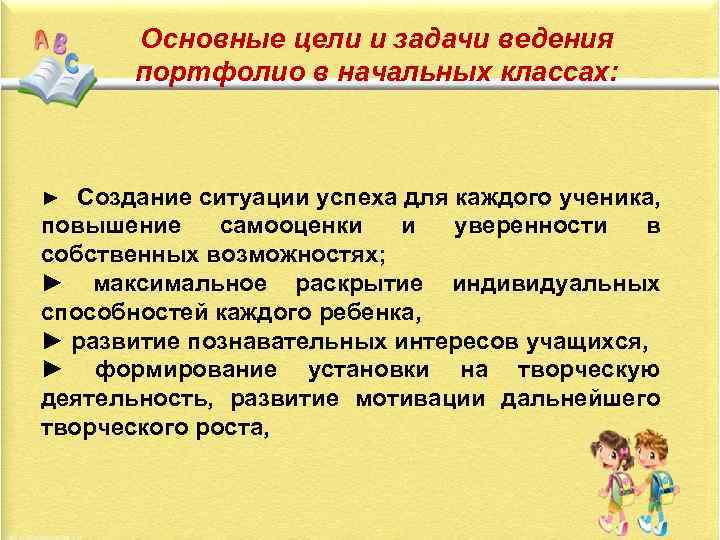 A B C

Основные цели и задачи ведения портфолио в начальных классах:

► Создание ситуации успеха для каждого ученика, повышение самооценки и уверенности в собственных возможностях;

► максимальное раскрытие индивидуальных способностей каждого ребенка,

► развитие познавательных интересов учащихся,

► формирование установки на творческую деятельность, развитие мотивации дальнейшего творческого роста,